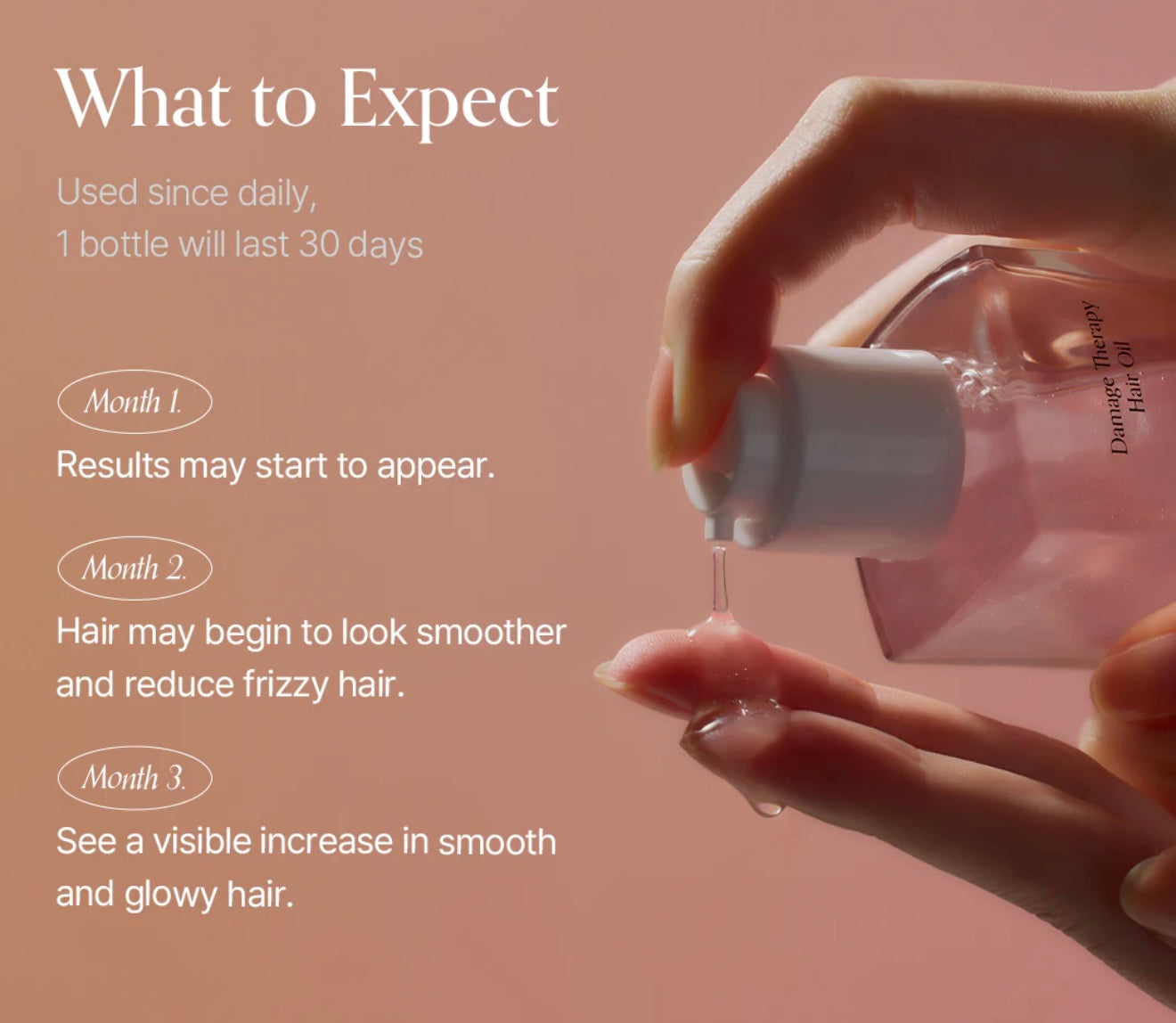 What to Expect

Used since daily,
1 bottle will last 30 days

Month 1.
Results may start to appear.

Month 2.
Hair may begin to look smoother and reduce frizzy hair.

Month 3.
See a visible increase in smooth and glowy hair.

Damage Therapy
Hair Oil